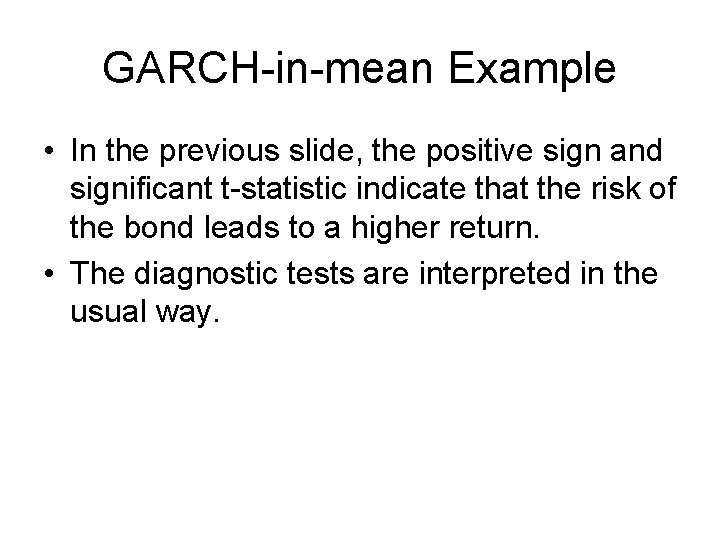 GARCH-in-mean Example

• In the previous slide, the positive sign and significant t-statistic indicate that the risk of the bond leads to a higher return.
• The diagnostic tests are interpreted in the usual way.